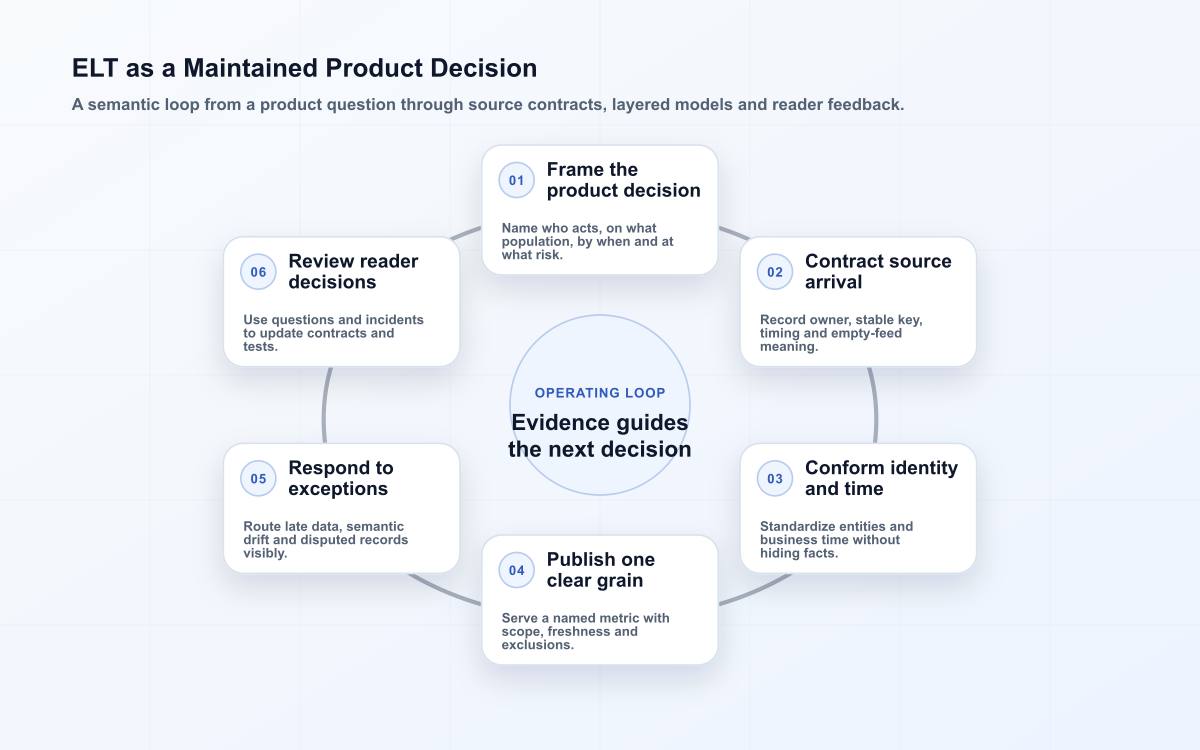 ELT as a Maintained Product Decision

A semantic loop from a product question through source contracts, layered models and reader feedback.

01 Frame the product decision

Name who acts, on what population, by when and at what risk.

02 Contract source arrival

Record owner, stable key, timing and empty-feed meaning.

03 Conform identity and time

Standardize entities and business time without hiding facts.

04 Publish one clear grain

Serve a named metric with scope, freshness and exclusions.

05 Respond to exceptions

Route late data, semantic drift and disputed records visibly.

06 Review reader decisions

Use questions and incidents to update contracts and tests.

OPERATING LOOP

Evidence guides the next decision